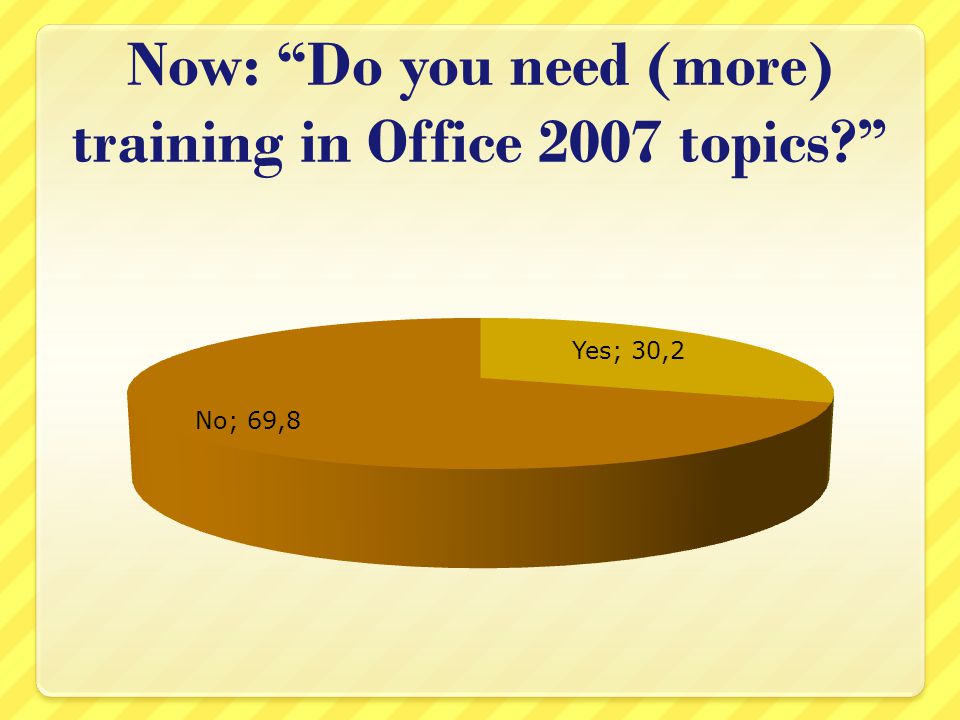 Now: “Do you need (more) training in Office 2007 topics?”

Yes; 30,2

No; 69,8